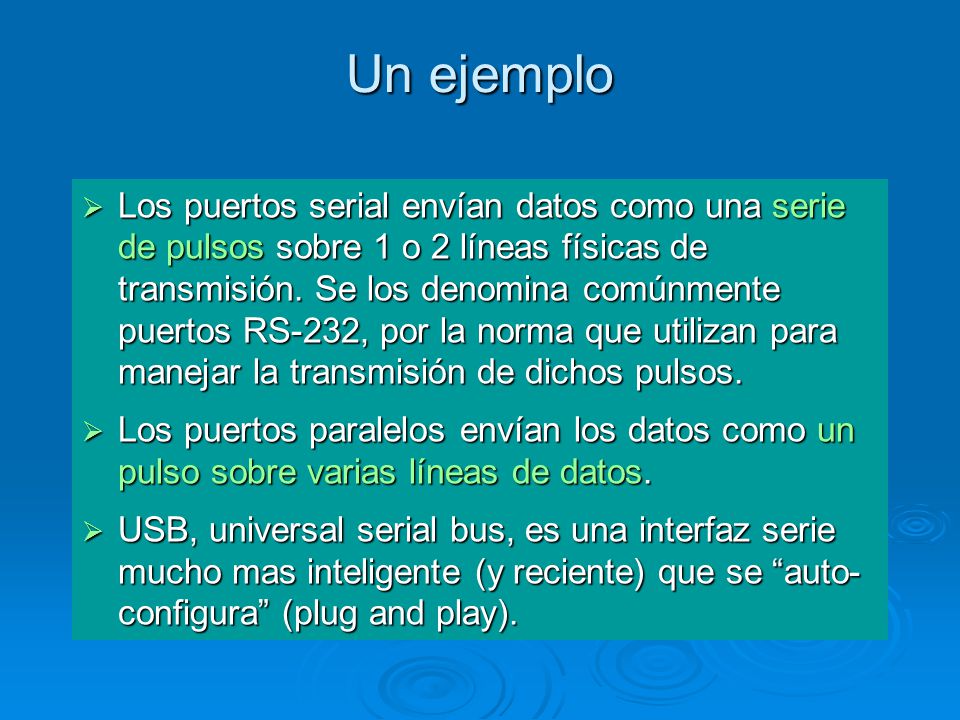 Un ejemplo

➢ Los puertos serial envían datos como una serie de pulsos sobre 1 o 2 líneas físicas de transmisión. Se los denomina comúnmente puertos RS-232, por la norma que utilizan para manejar la transmisión de dichos pulsos.

➢ Los puertos paralelos envían los datos como un pulso sobre varias líneas de datos.

➢ USB, universal serial bus, es una interfaz serie mucho mas inteligente (y reciente) que se “auto-configura” (plug and play).